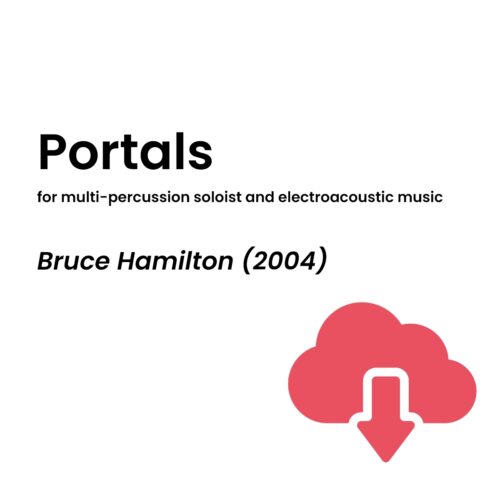 Portals

for multi-percussion soloist and electroacoustic music

Bruce Hamilton (2004)